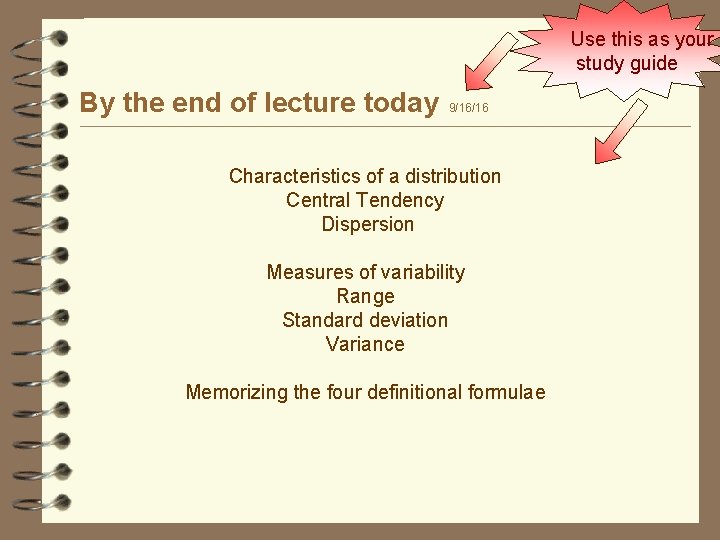 Use this as your study guide

By the end of lecture today 9/16/16

Characteristics of a distribution
Central Tendency
Dispersion

Measures of variability
Range
Standard deviation
Variance

Memorizing the four definitional formulae